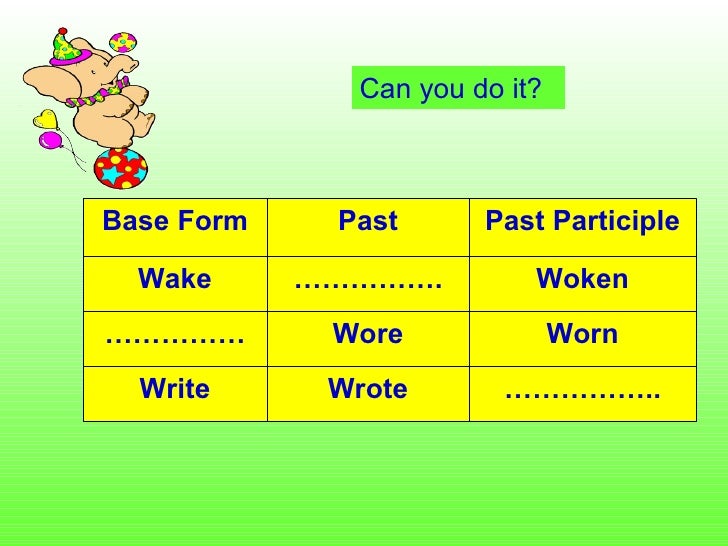 Can you do it?

| Base Form | Past | Past Participle |
|---|---|---|
| Wake | ……………. | Woken |
| …………… | Wore | Worn |
| Write | Wrote | …………….. |